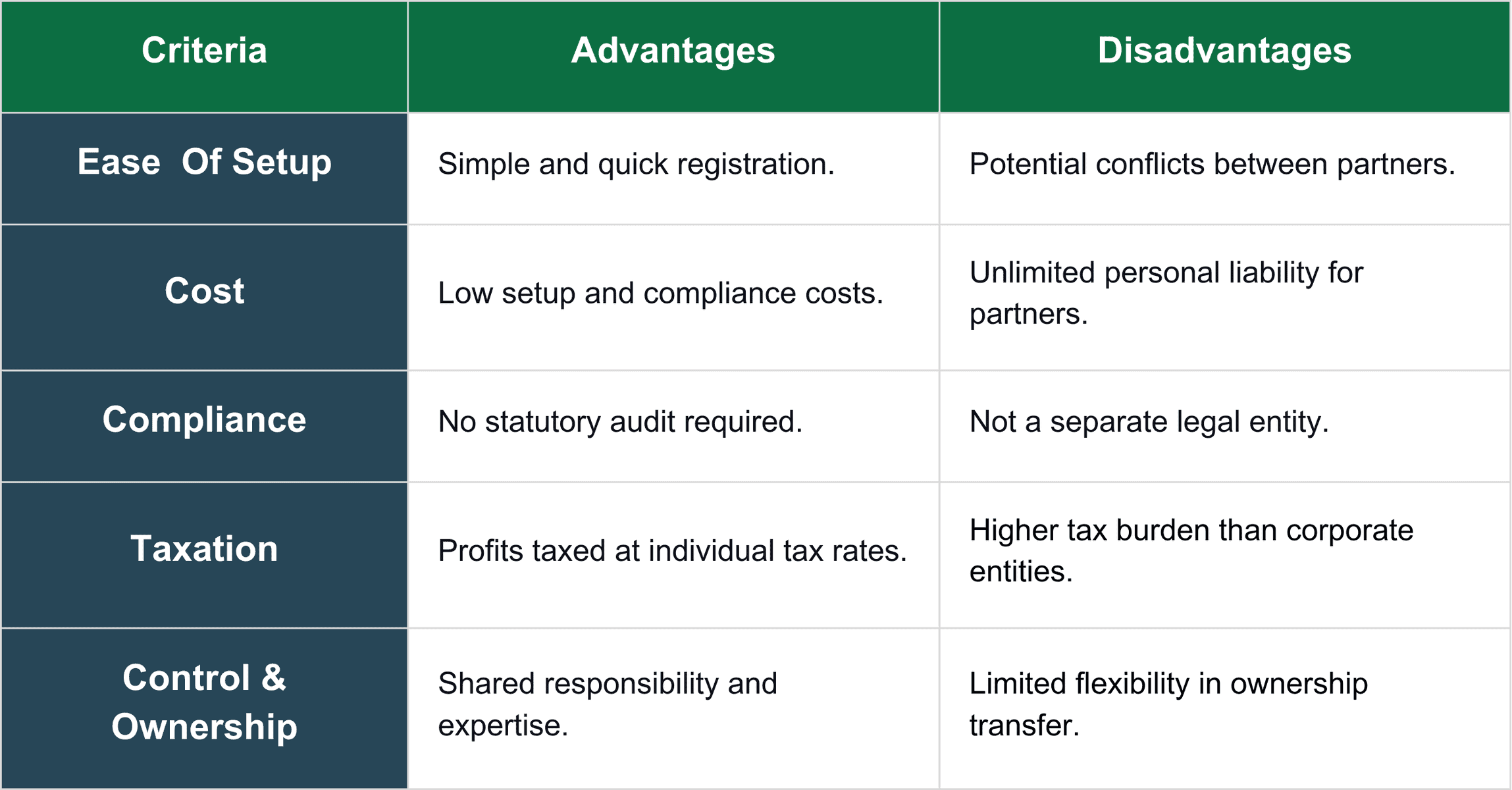 | Criteria | Advantages | Disadvantages |
|---|---|---|
| Ease  Of Setup | Simple and quick registration. | Potential conflicts between partners. |
| Cost | Low setup and compliance costs. | Unlimited personal liability for partners. |
| Compliance | No statutory audit required. | Not a separate legal entity. |
| Taxation | Profits taxed at individual tax rates. | Higher tax burden than corporate entities. |
| Control & Ownership | Shared responsibility and expertise. | Limited flexibility in ownership transfer. |